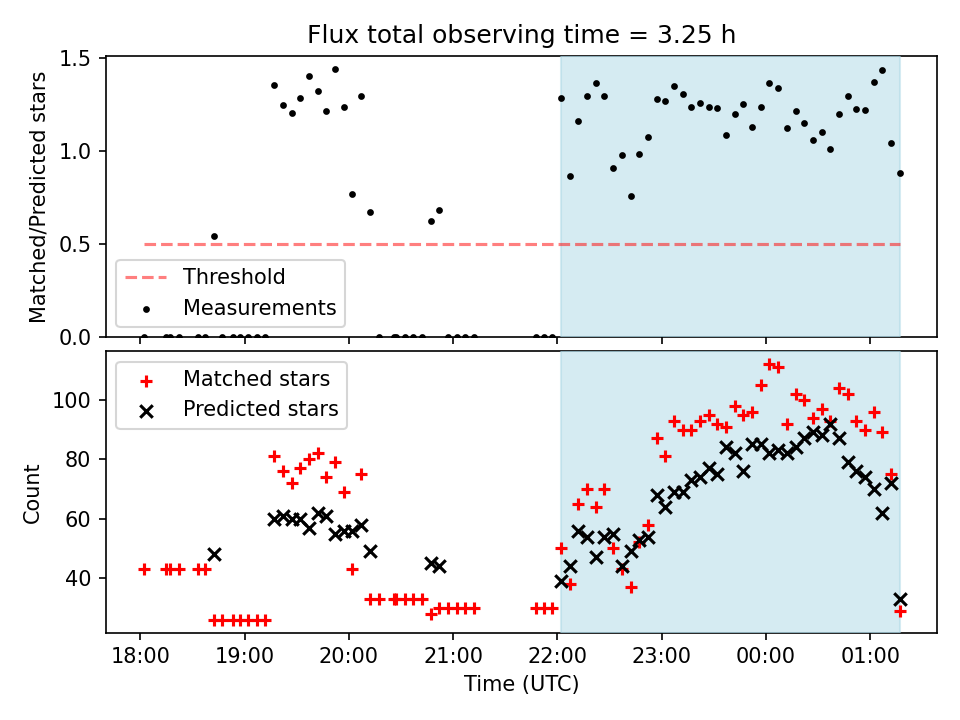 Flux total observing time = 3.25 h

Matched/Predicted stars

1.5
1.0
0.5
0.0

Threshold
Measurements

Matched stars
Predicted stars

Count

100
80
60
40

18:00
19:00
20:00
21:00
22:00
23:00
00:00
01:00

Time (UTC)